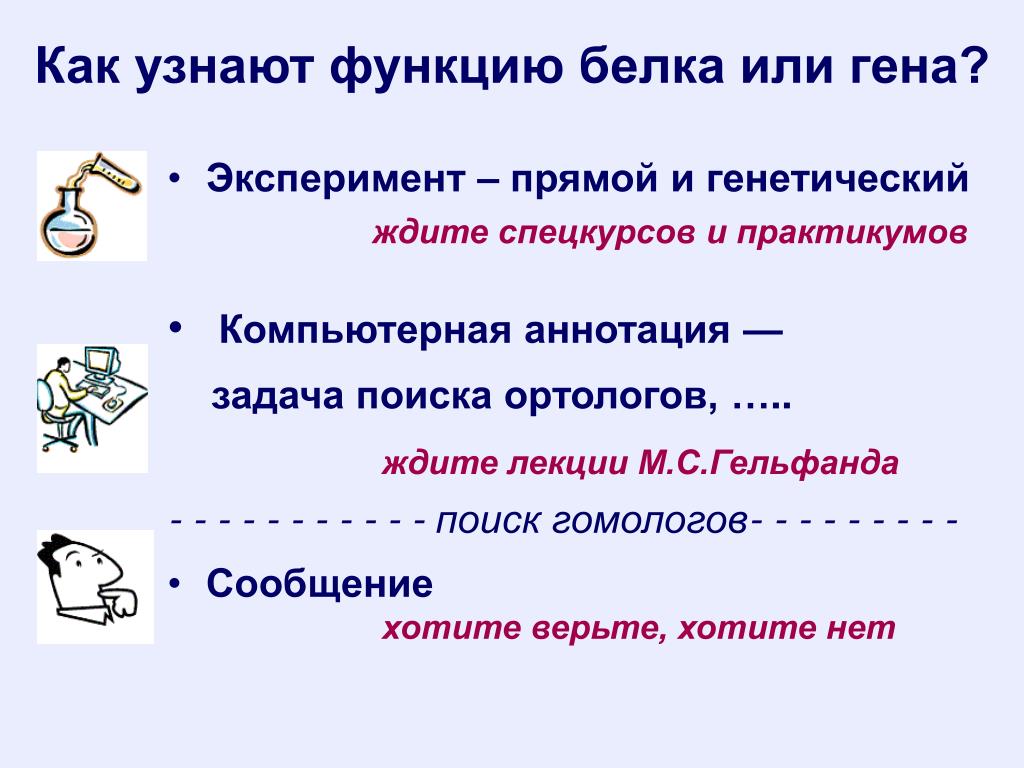 Как узнают функцию белка или гена?

• Эксперимент – прямой и генетический

ждите спецкурсов и практикумов

• Компьютерная аннотация —

задача поиска ортологов, …..

ждите лекции М.С.Гельфанда

- - - - - - - - - - - поиск гомологов- - - - - - - - -

• Сообщение

хотите верьте, хотите нет